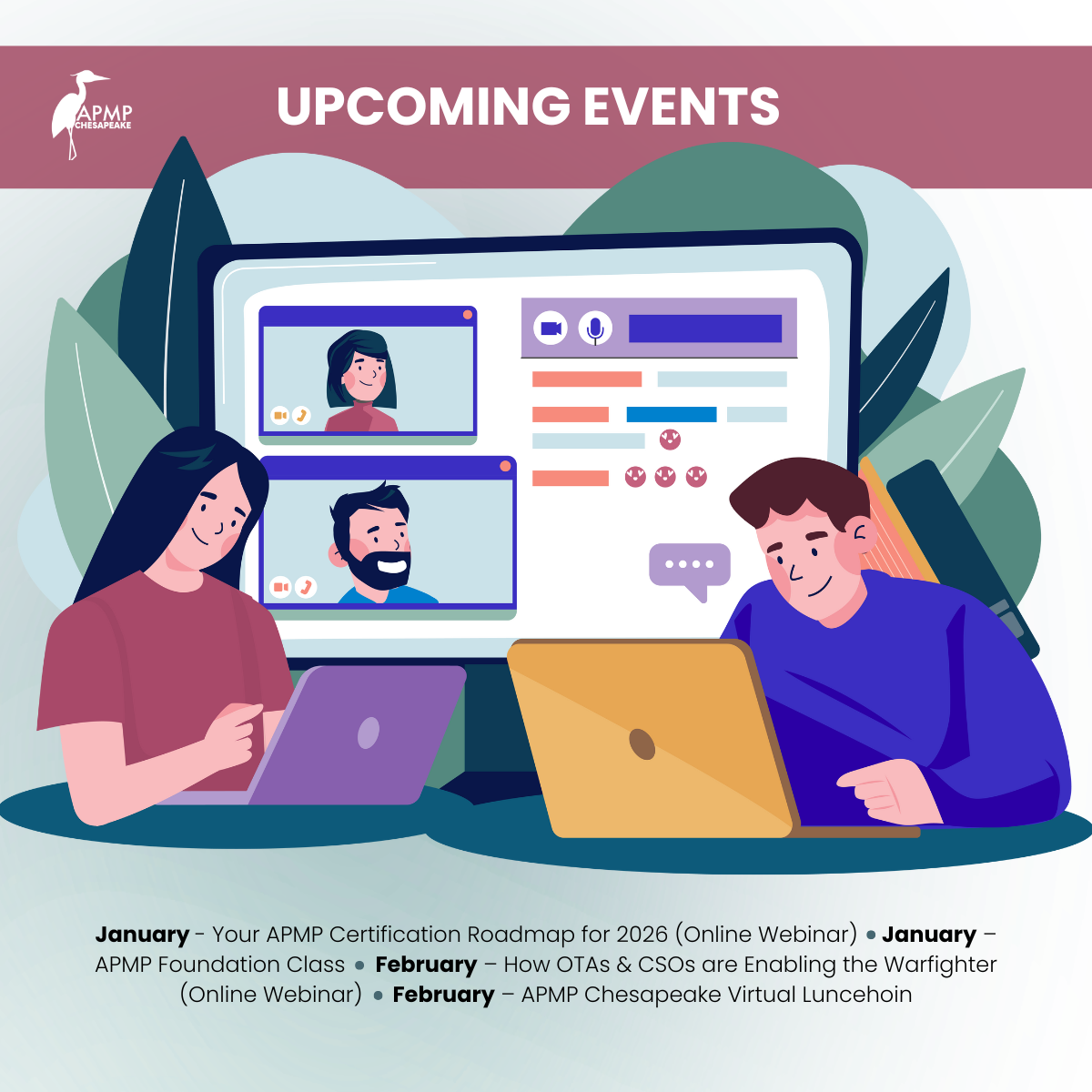 APMP CHESAPEAKE

UPCOMING EVENTS

January - Your APMP Certification Roadmap for 2026 (Online Webinar) • January – APMP Foundation Class • February – How OTAs & CSOs are Enabling the Warfighter (Online Webinar) • February – APMP Chesapeake Virtual Luncehoin